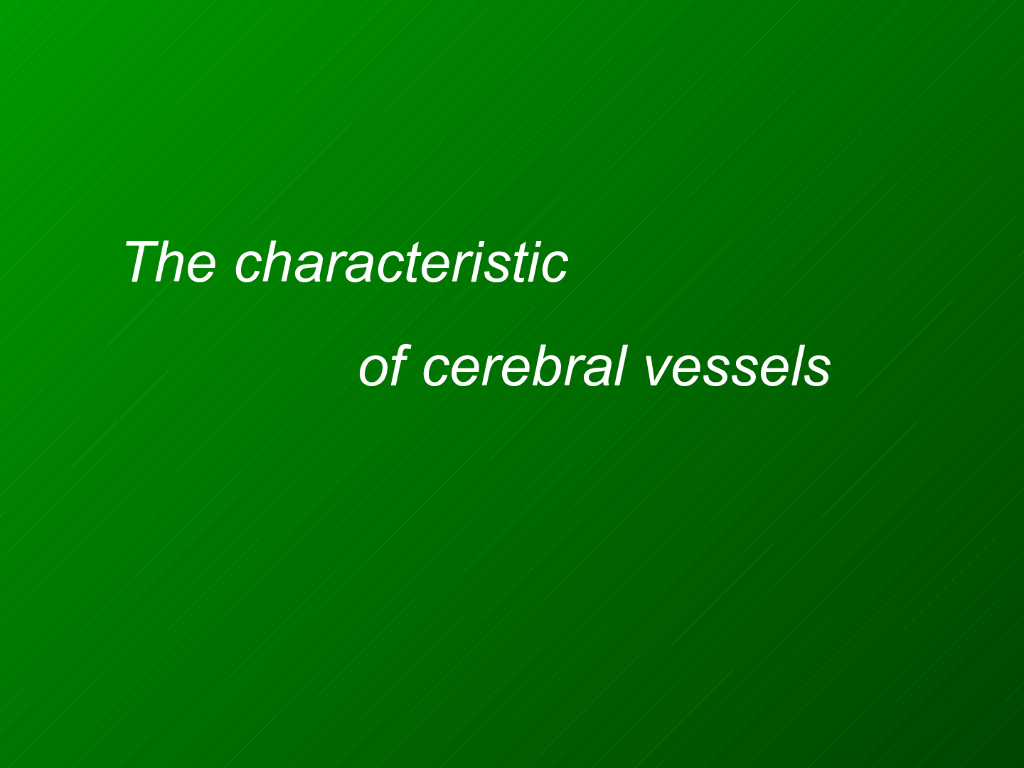 The characteristic

of cerebral vessels